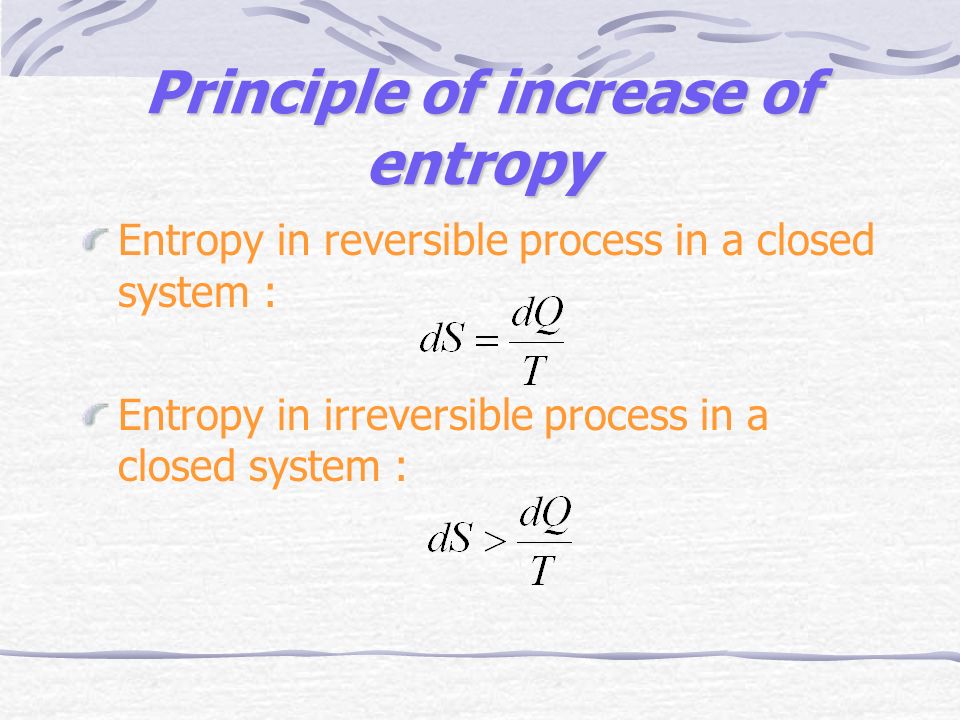 Principle of increase of entropy

Entropy in reversible process in a closed system :

$dS = \frac{dQ}{T}$

Entropy in irreversible process in a closed system :

$dS > \frac{dQ}{T}$